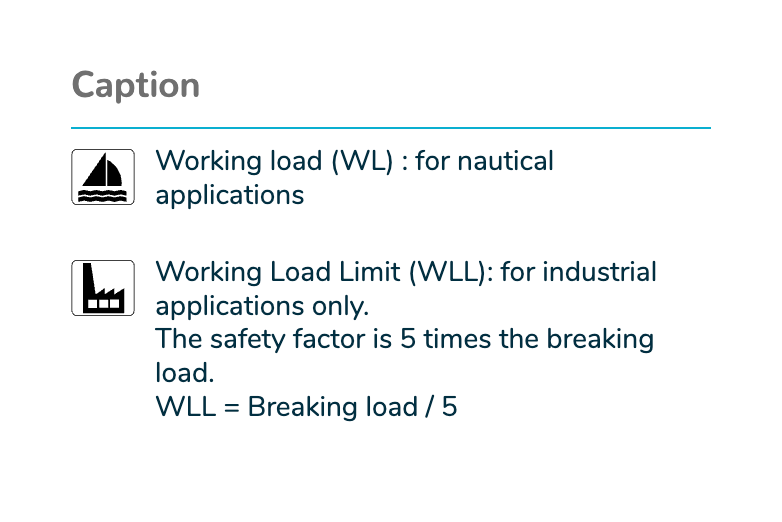 Caption

Working load (WL) : for nautical applications

Working Load Limit (WLL): for industrial applications only.
The safety factor is 5 times the breaking load.
WLL = Breaking load / 5